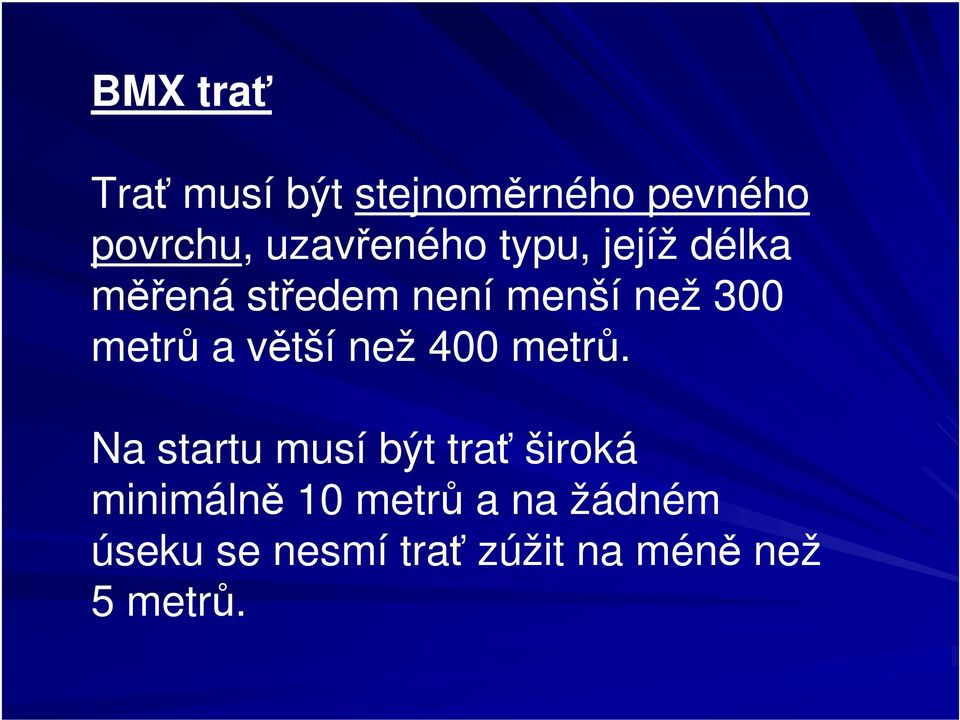 BMX trať

Trať musí být stejnoměrného pevného povrchu, uzavřeného typu, jejíž délka měřená středem není menší než 300 metrů a větší než 400 metrů.

Na startu musí být trať široká minimálně 10 metrů a na žádném úseku se nesmí trať zúžit na méně než 5 metrů.